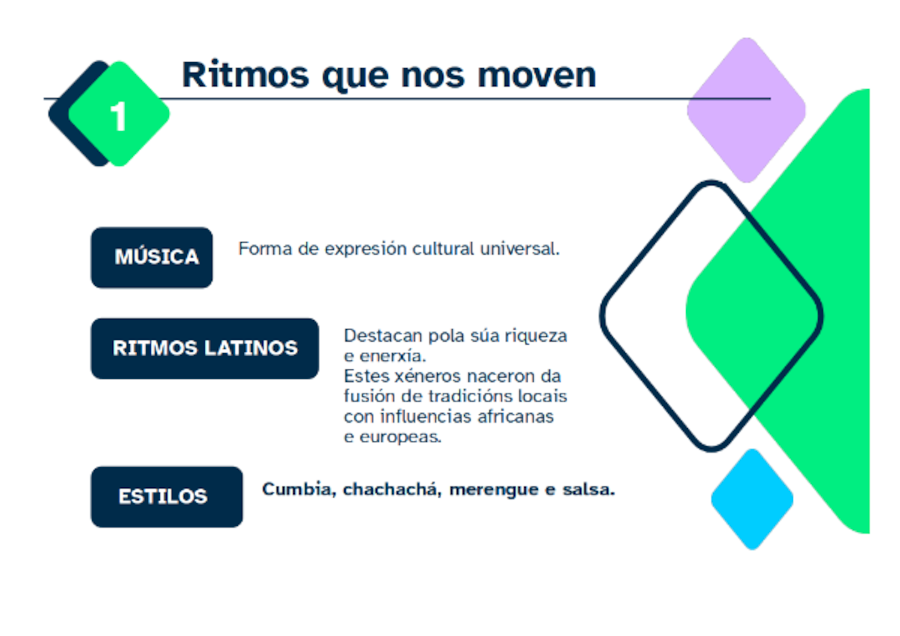 1

Ritmos que nos moven

MÚSICA

Forma de expresión cultural universal.

RITMOS LATINOS

Destacan pola súa riqueza e enerxía.
Estes xéneros naceron da fusión de tradicións locais con influencias africanas e europeas.

ESTILOS

Cumbia, chachachá, merengue e salsa.